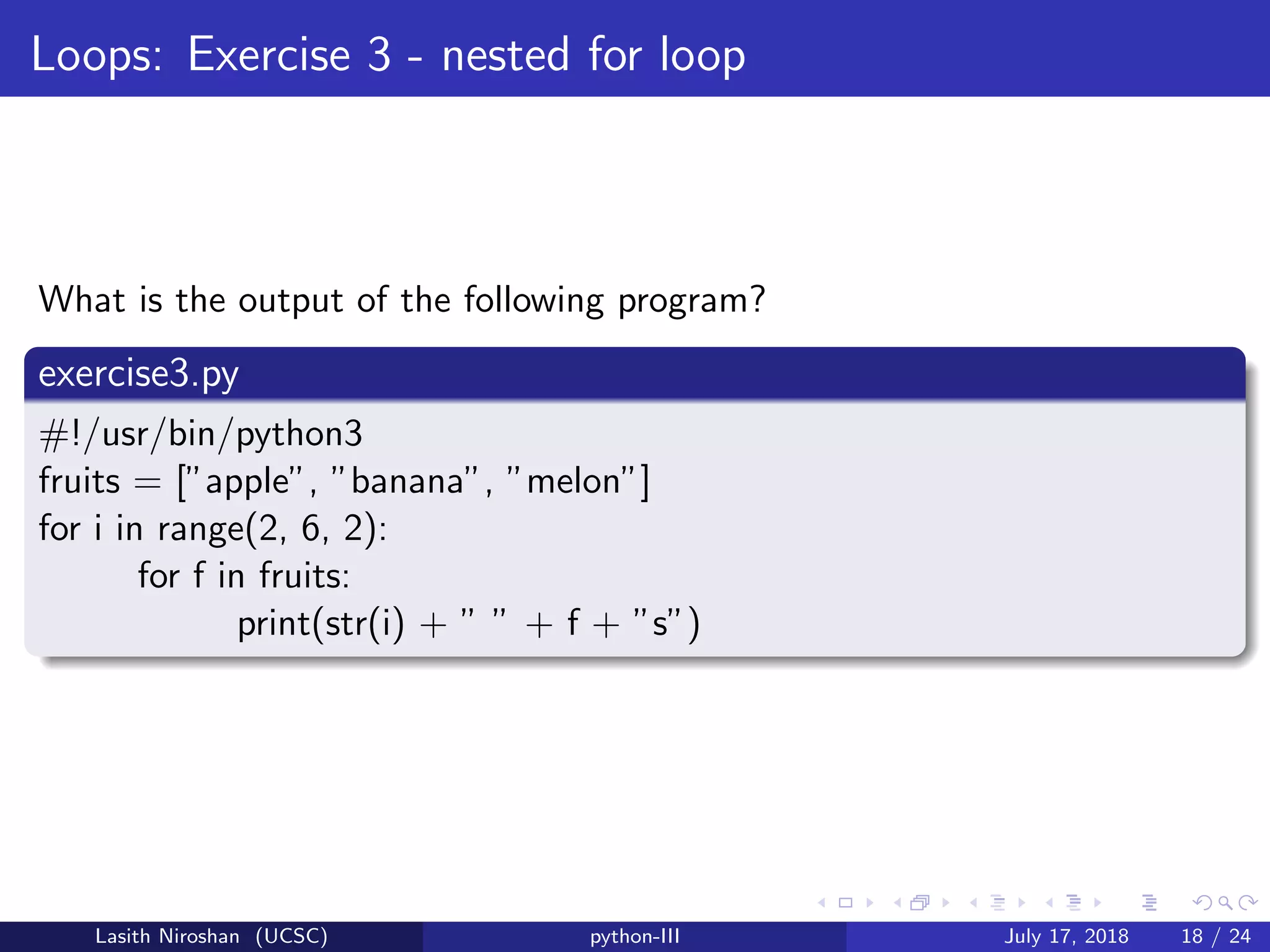 Loops: Exercise 3 - nested for loop

What is the output of the following program?

exercise3.py

#!/usr/bin/python3
fruits = ["apple", "banana", "melon"]
for i in range(2, 6, 2):
for f in fruits:
print(str(i) + " " + f + "s")

Lasith Niroshan (UCSC) python-III July 17, 2018 18 / 24